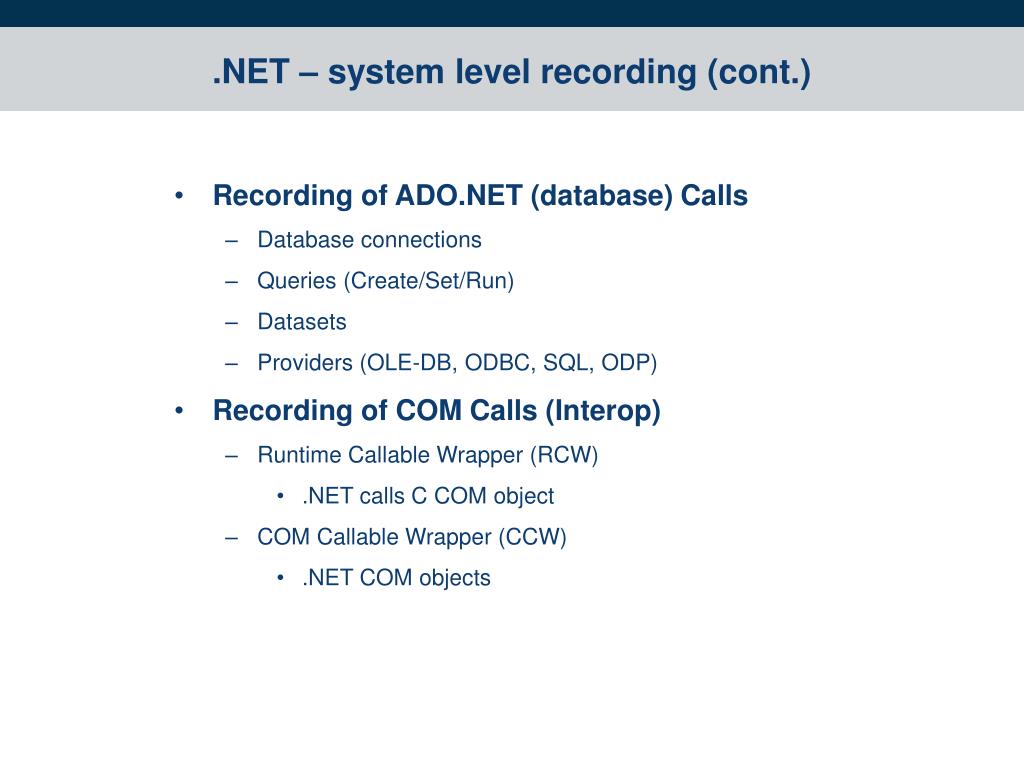 .NET – system level recording (cont.)

• Recording of ADO.NET (database) Calls
– Database connections
– Queries (Create/Set/Run)
– Datasets
– Providers (OLE-DB, ODBC, SQL, ODP)

• Recording of COM Calls (Interop)
– Runtime Callable Wrapper (RCW)
• .NET calls C COM object
– COM Callable Wrapper (CCW)
• .NET COM objects